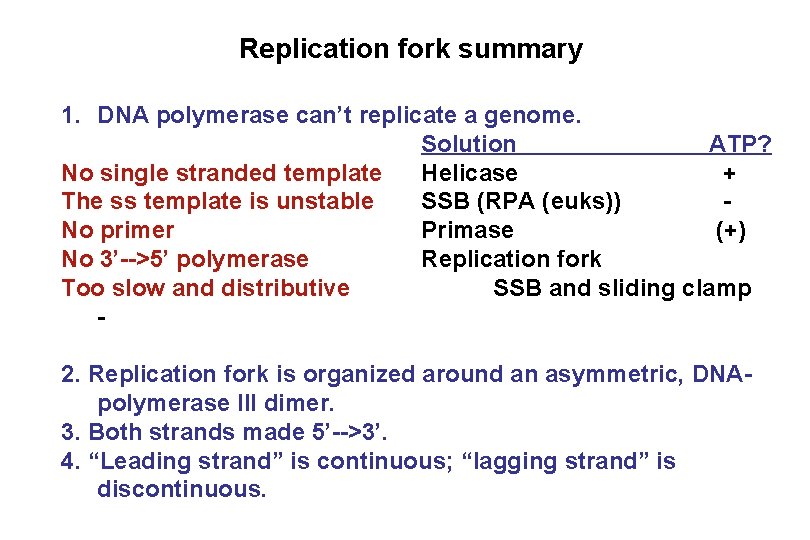 Replication fork summary

1. DNA polymerase can't replicate a genome.

| | Solution | ATP? |
|---|---|---|
| No single stranded template | Helicase | + |
| The ss template is unstable | SSB (RPA (euks)) | - |
| No primer | Primase | (+) |
| No 3'-->5' polymerase | Replication fork | |
| Too slow and distributive | SSB and sliding clamp | |
| - | | |

2. Replication fork is organized around an asymmetric, DNA-polymerase III dimer.
3. Both strands made 5'-->3'.
4. "Leading strand" is continuous; "lagging strand" is discontinuous.